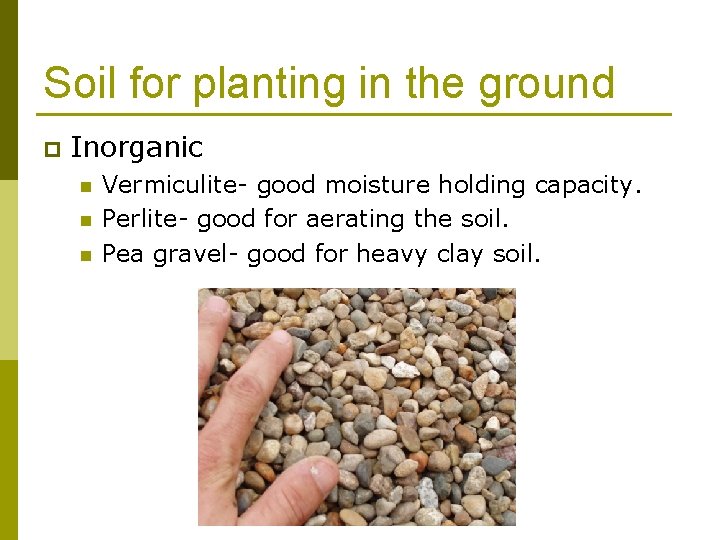 Soil for planting in the ground

Inorganic

Vermiculite- good moisture holding capacity.

Perlite- good for aerating the soil.

Pea gravel- good for heavy clay soil.